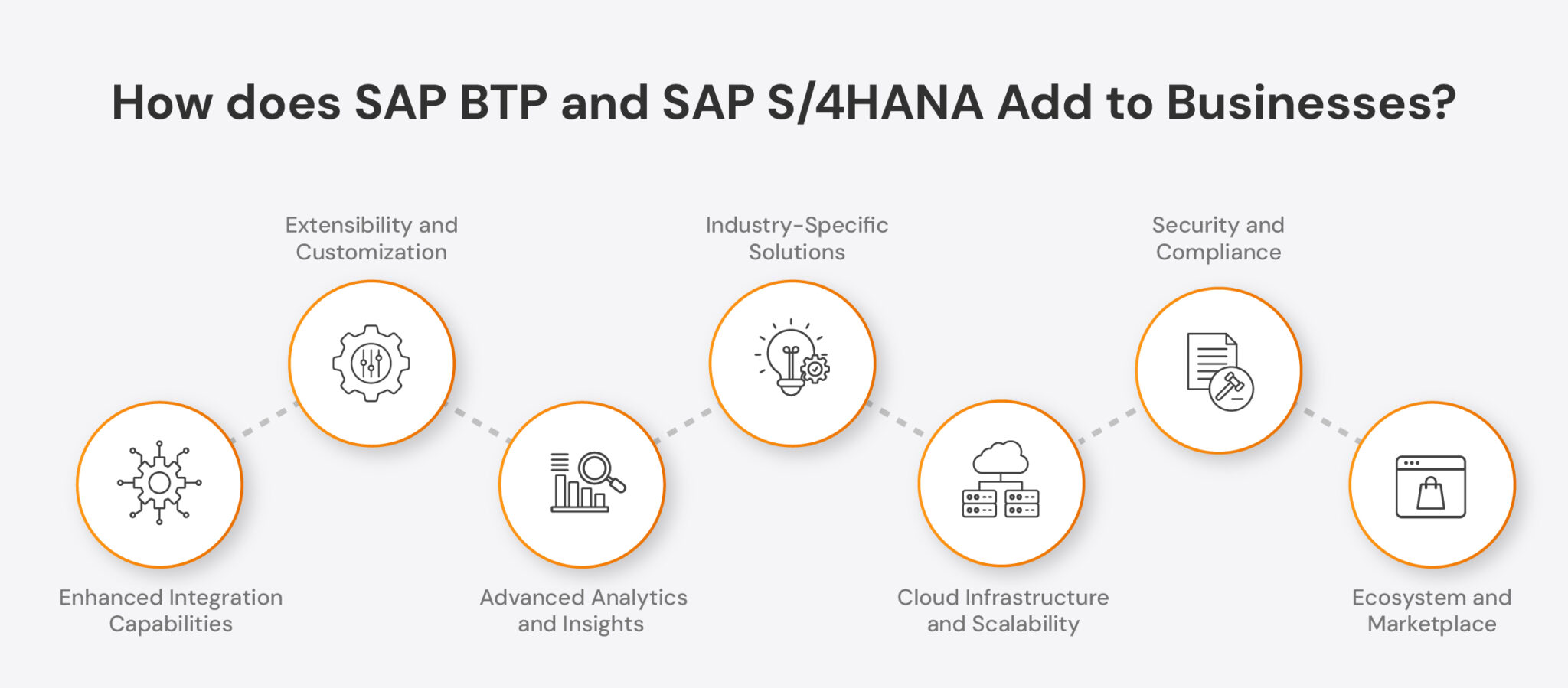 How does SAP BTP and SAP S/4HANA Add to Businesses?

Enhanced Integration Capabilities

Extensibility and Customization

Advanced Analytics and Insights

Industry-Specific Solutions

Cloud Infrastructure and Scalability

Security and Compliance

Ecosystem and Marketplace